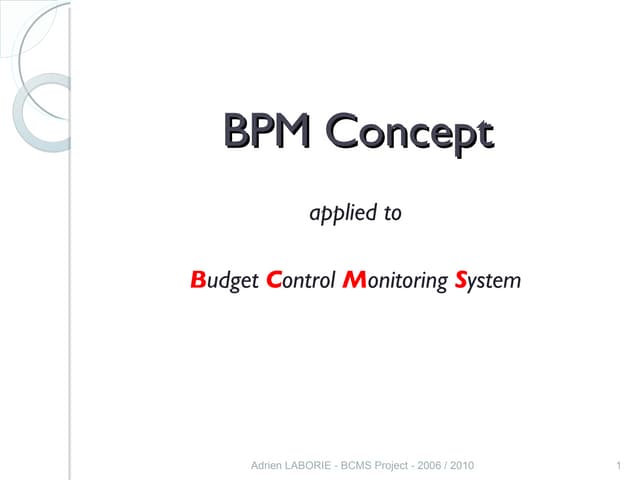 BPM Concept

applied to

Budget Control Monitoring System

Adrien LABORIE - BCMS Project - 2006 / 2010

1